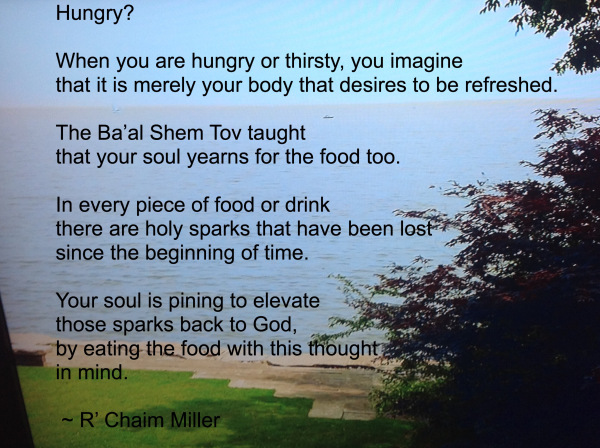 Hungry?

When you are hungry or thirsty, you imagine
that it is merely your body that desires to be refreshed.

The Ba'al Shem Tov taught
that your soul yearns for the food too.

In every piece of food or drink
there are holy sparks that have been lost
since the beginning of time.

Your soul is pining to elevate
those sparks back to God,
by eating the food with this thought
in mind.

~ R' Chaim Miller